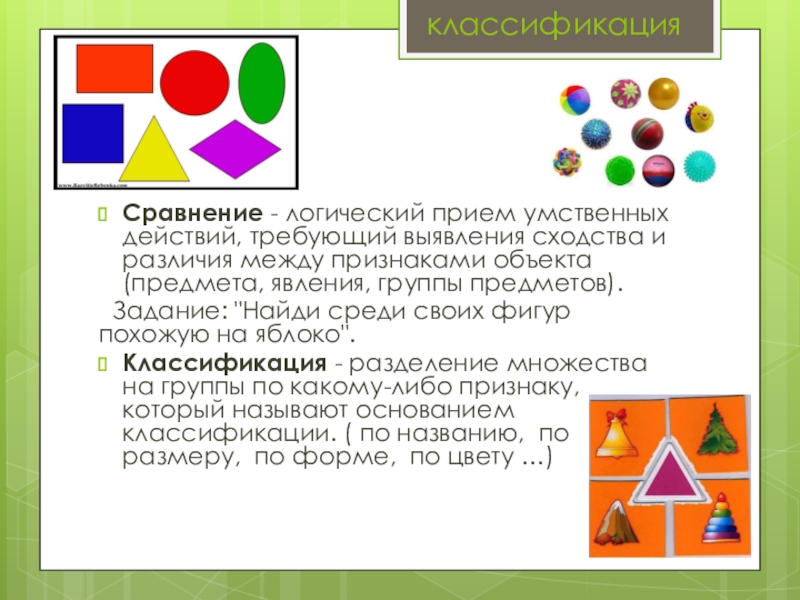 классификация

www.RazvitieRebenka.com

Сравнение - логический прием умственных действий, требующий выявления сходства и различия между признаками объекта (предмета, явления, группы предметов).

Задание: "Найди среди своих фигур похожую на яблоко".

Классификация - разделение множества на группы по какому-либо признаку, который называют основанием классификации. ( по названию, по размеру, по форме, по цвету …)